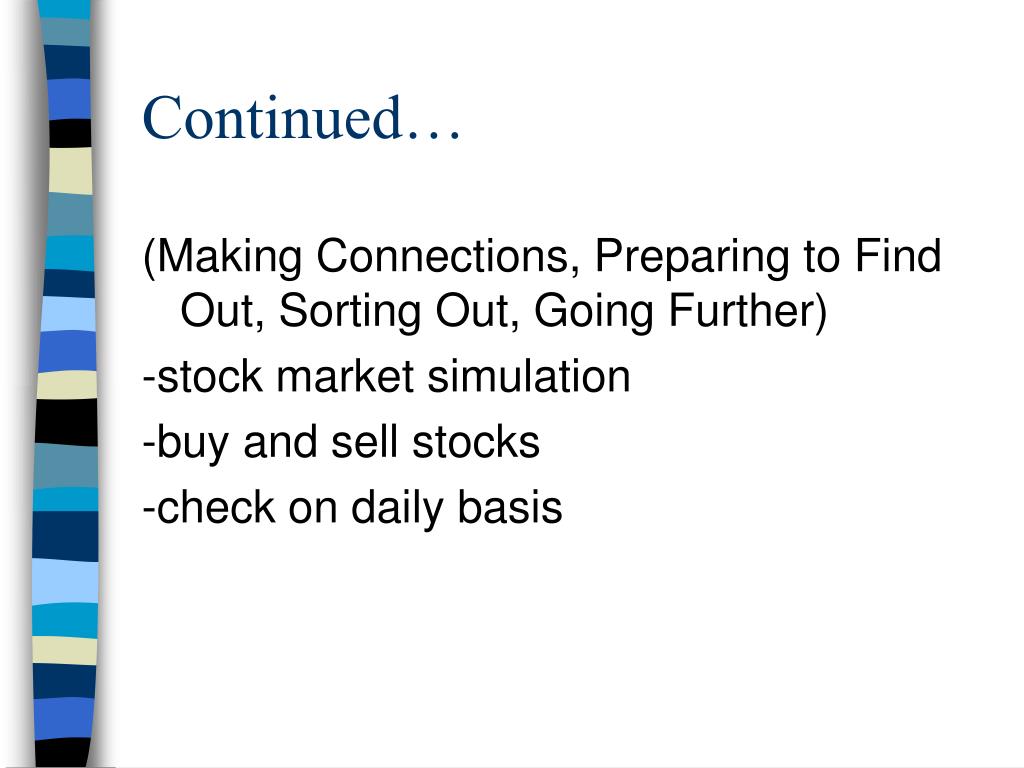 Continued…

(Making Connections, Preparing to Find Out, Sorting Out, Going Further)

-stock market simulation

-buy and sell stocks

-check on daily basis